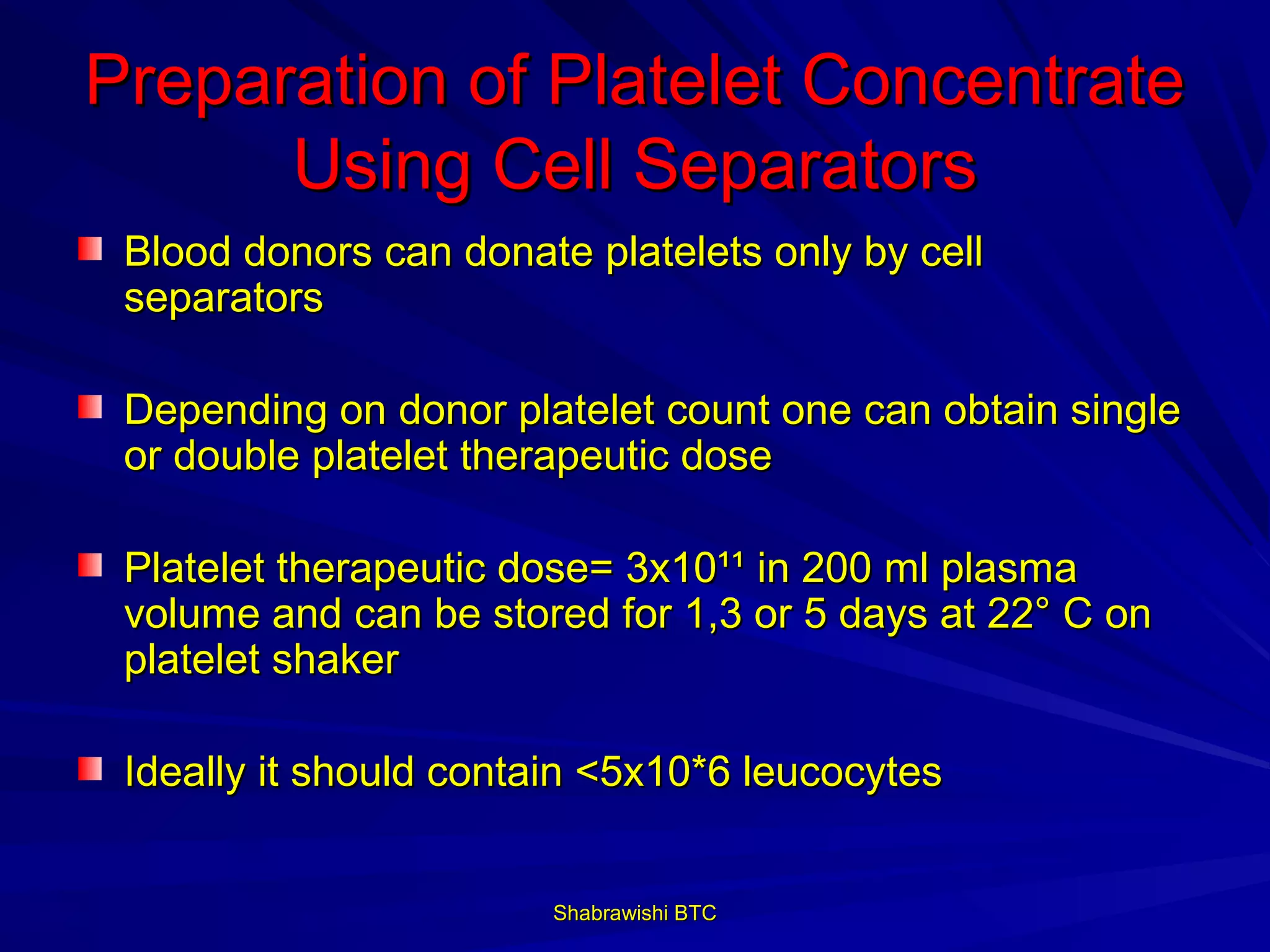 Preparation of Platelet Concentrate Using Cell Separators

Blood donors can donate platelets only by cell separators

Depending on donor platelet count one can obtain single or double platelet therapeutic dose

Platelet therapeutic dose= $3x10^{11}$ in 200 ml plasma volume and can be stored for 1,3 or 5 days at 22° C on platelet shaker

Ideally it should contain <5x10*6 leucocytes

Shabrawishi BTC